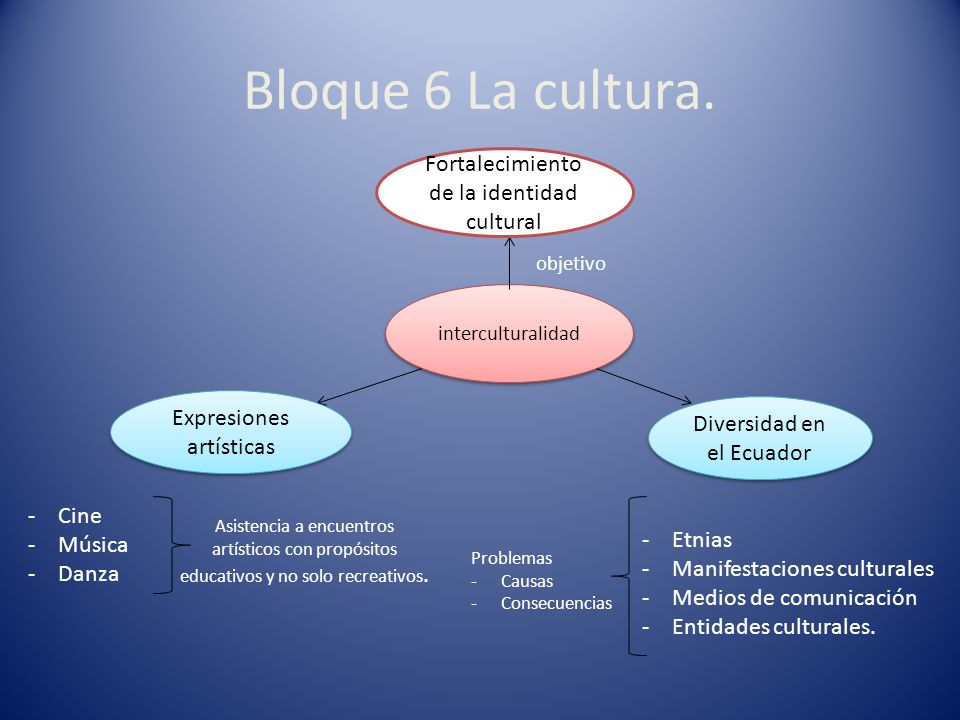 Bloque 6 La cultura.

Fortalecimiento de la identidad cultural

objetivo

interculturalidad

Expresiones artísticas

Diversidad en el Ecuador

- Cine
- Música
- Danza

Asistencia a encuentros artísticos con propósitos educativos y no solo recreativos.

Problemas
- Causas
- Consecuencias

- Etnias
- Manifestaciones culturales
- Medios de comunicación
- Entidades culturales.